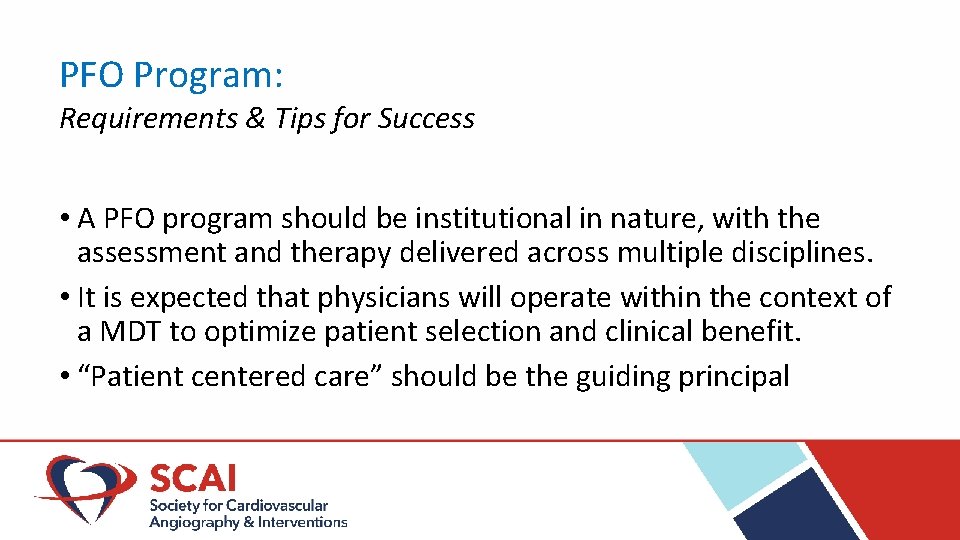 PFO Program:
Requirements & Tips for Success

• A PFO program should be institutional in nature, with the assessment and therapy delivered across multiple disciplines.
• It is expected that physicians will operate within the context of a MDT to optimize patient selection and clinical benefit.
• "Patient centered care" should be the guiding principal

SCAI
Society for Cardiovascular
Angiography & Interventions